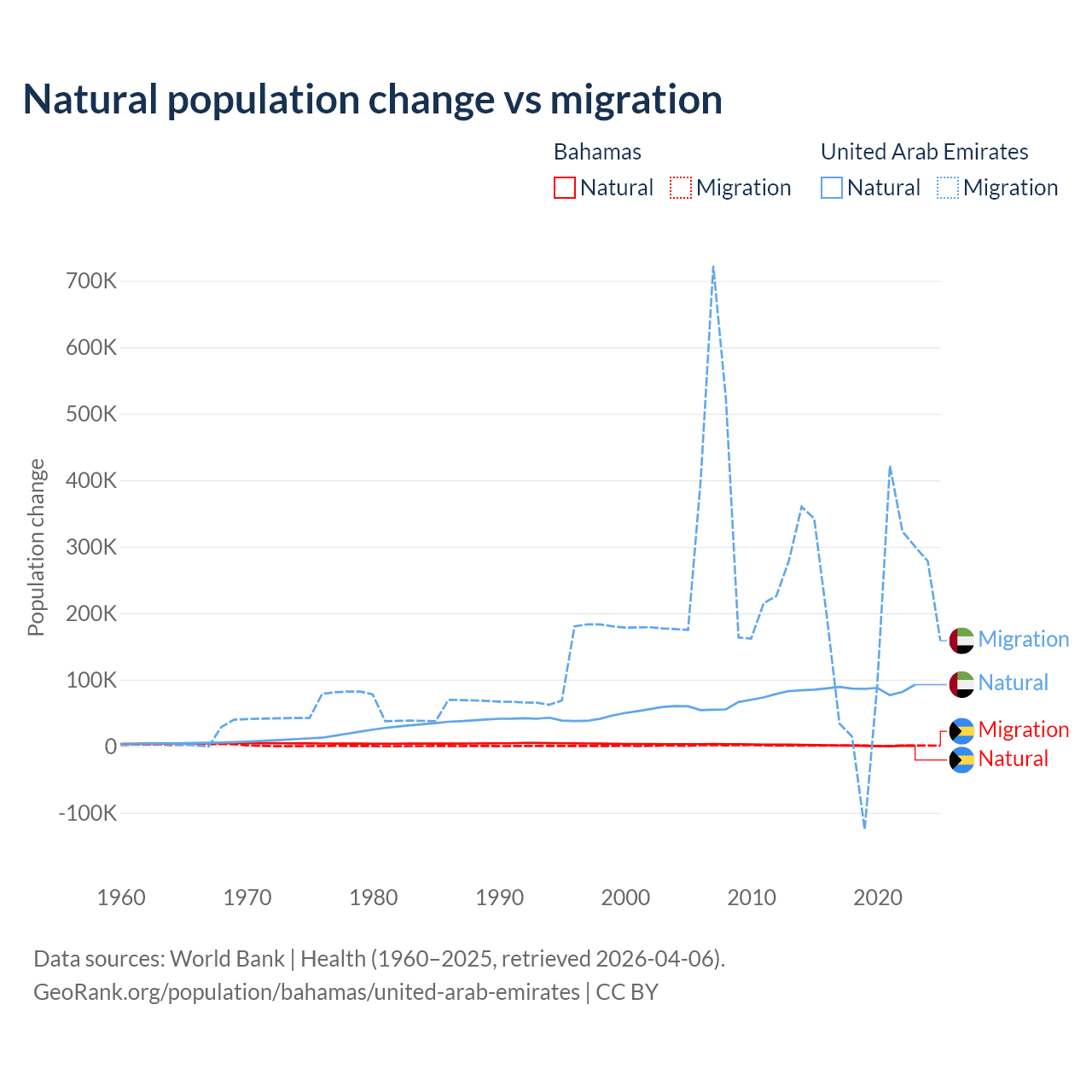 Natural population change vs migration

Bahamas
Natural Migration

United Arab Emirates
Natural Migration

Population change

700K
600K
500K
400K
300K
200K
100K
0
-100K

1960 1970 1980 1990 2000 2010 2020

Migration
Natural
Migration
Natural

Data sources: World Bank | Health (1960–2025, retrieved 2026-04-06).
GeoRank.org/population/bahamas/united-arab-emirates | CC BY